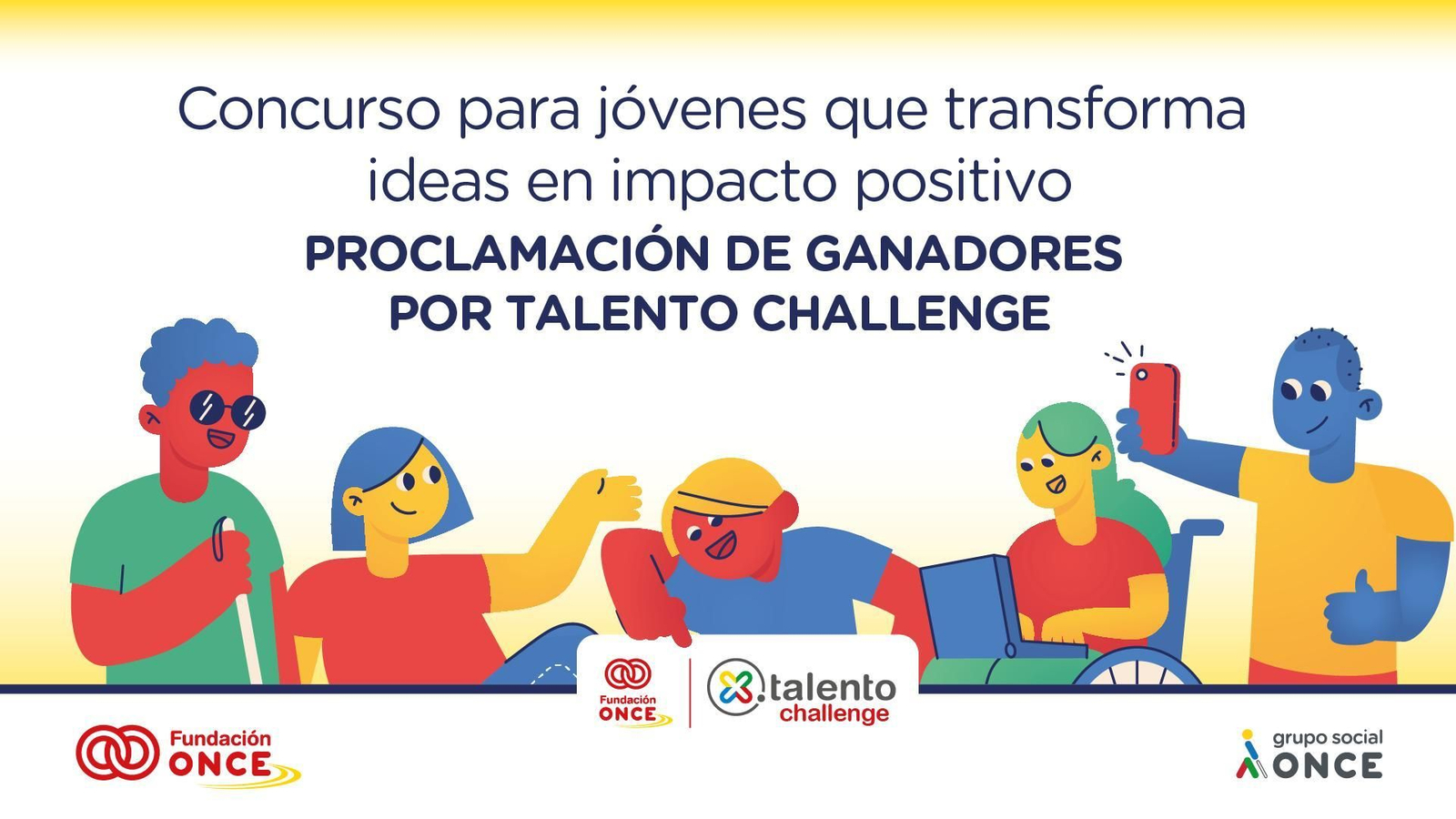 Concurso para jóvenes que transforma ideas en impacto positivo

PROCLAMACIÓN DE GANADORES POR TALENTO CHALLENGE

Fundación ONCE

.talento challenge

Fundación ONCE

grupo social ONCE